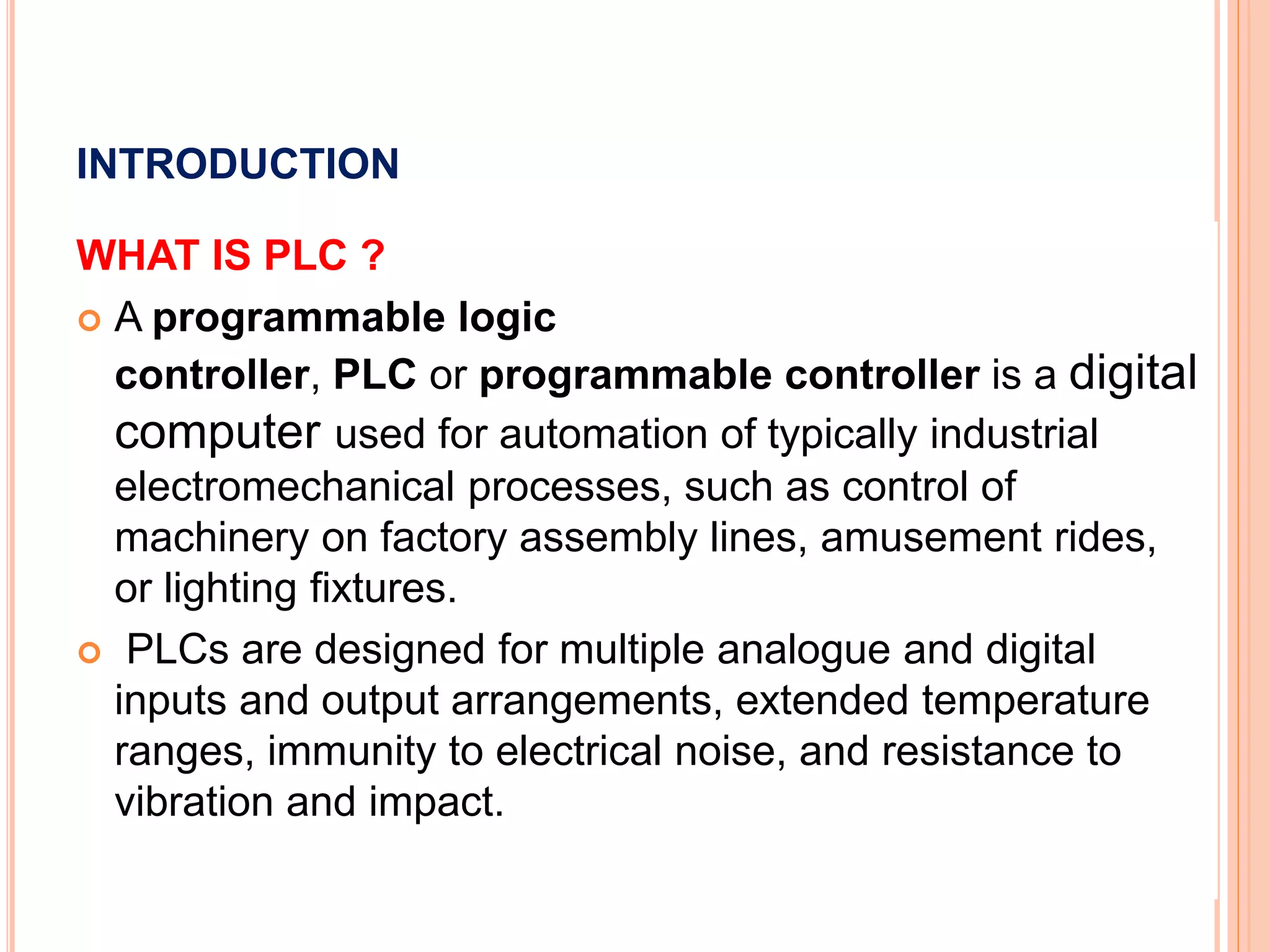 INTRODUCTION

WHAT IS PLC ?

A programmable logic controller, PLC or programmable controller is a digital computer used for automation of typically industrial electromechanical processes, such as control of machinery on factory assembly lines, amusement rides, or lighting fixtures.

PLCs are designed for multiple analogue and digital inputs and output arrangements, extended temperature ranges, immunity to electrical noise, and resistance to vibration and impact.